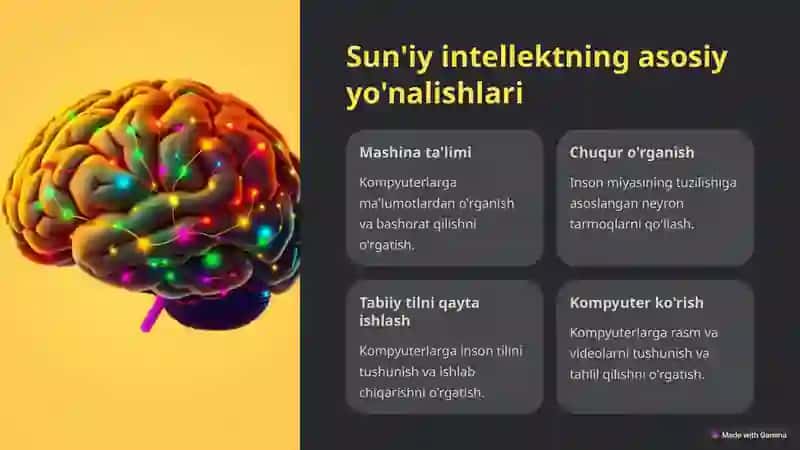 Sun'iy intellektning asosiy yo'nalishlari

Mashina ta'limi

Kompyuterlarga ma'lumotlardan o'rganish va bashorat qilishni o'rgatish.

Chuqur o'rganish

Inson miyasining tuzilishiga asoslangan neyron tarmoqlarni qo'llash.

Tabiiy tilni qayta ishlash

Kompyuterlarga inson tilini tushunish va ishlab chiqarishni o'rgatish.

Kompyuter ko'rish

Kompyuterlarga rasm va videolarni tushunish va tahlil qilishni o'rgatish.

Made with Gamma